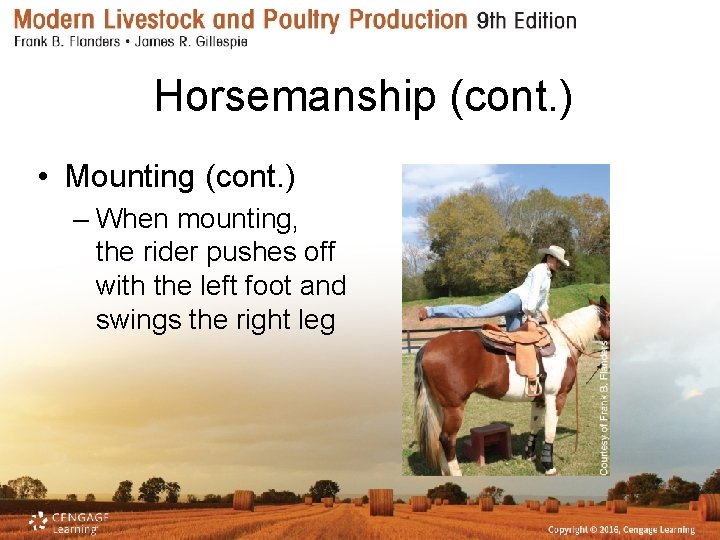 Modern Livestock and Poultry Production 9th Edition
Frank B. Flanders • James R. Gillespie

Horsemanship (cont.)

• Mounting (cont.)
– When mounting, the rider pushes off with the left foot and swings the right leg

Courtesy of Frank B. Flanders

CENGAGE Learning

Copyright © 2016, Cengage Learning